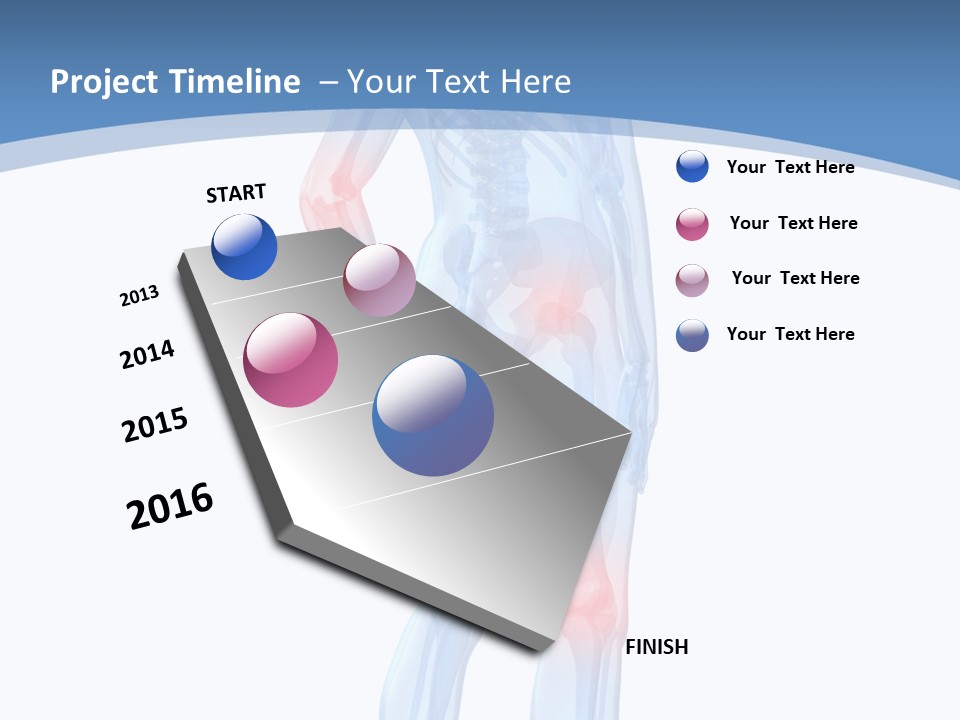 Project Timeline – Your Text Here

START

2013

2014

2015

2016

FINISH

Your Text Here

Your Text Here

Your Text Here

Your Text Here